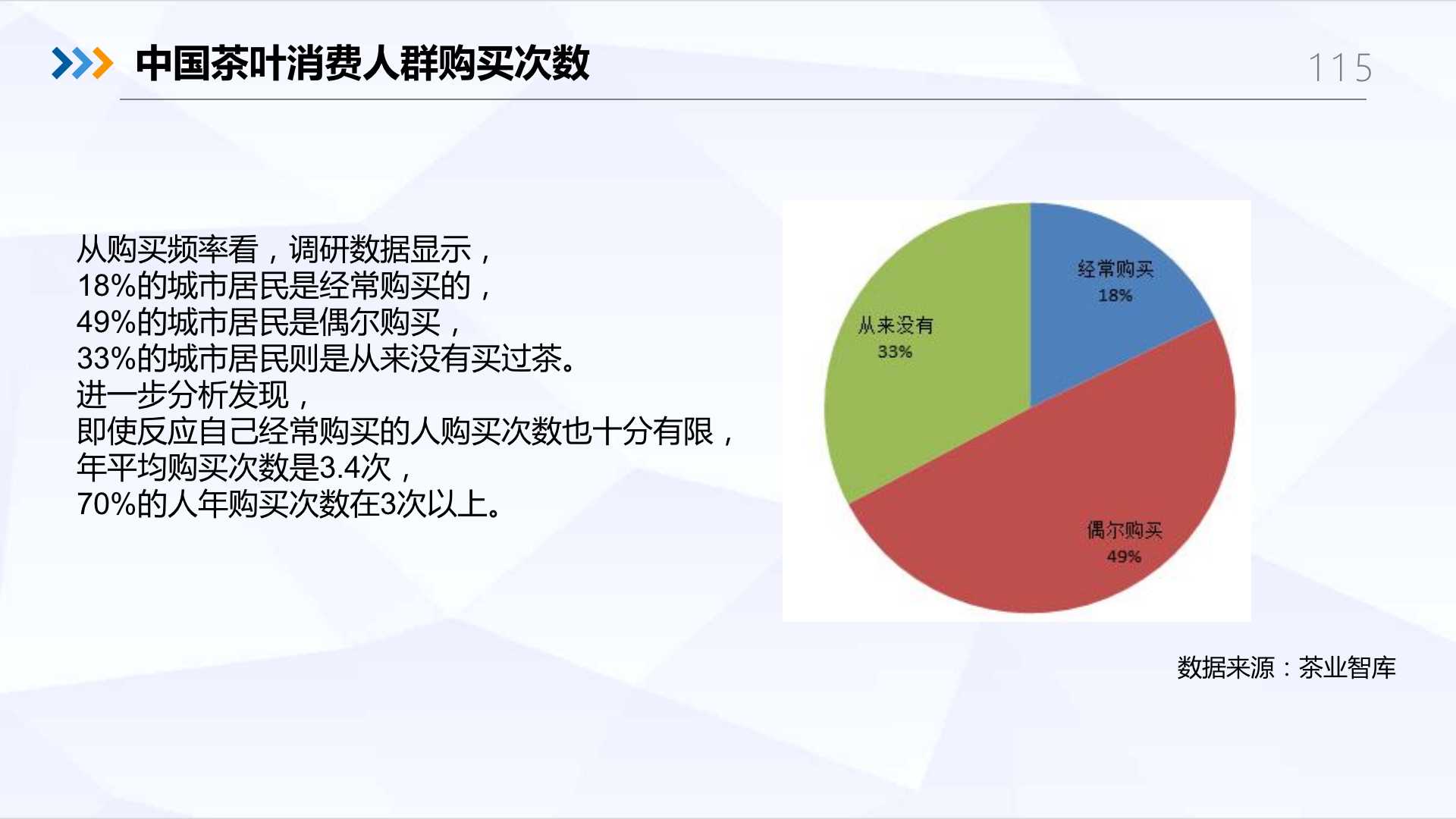 中国茶叶消费人群购买次数

115

从购买频率看，调研数据显示，
18%的城市居民是经常购买的，
49%的城市居民是偶尔购买，
33%的城市居民则是从来没有买过茶。
进一步分析发现，
即使反应自己经常购买的人购买次数也十分有限，
年平均购买次数是3.4次，
70%的人年购买次数在3次以上。

经常购买
18%

从来没有
33%

偶尔购买
49%

数据来源：茶业智库